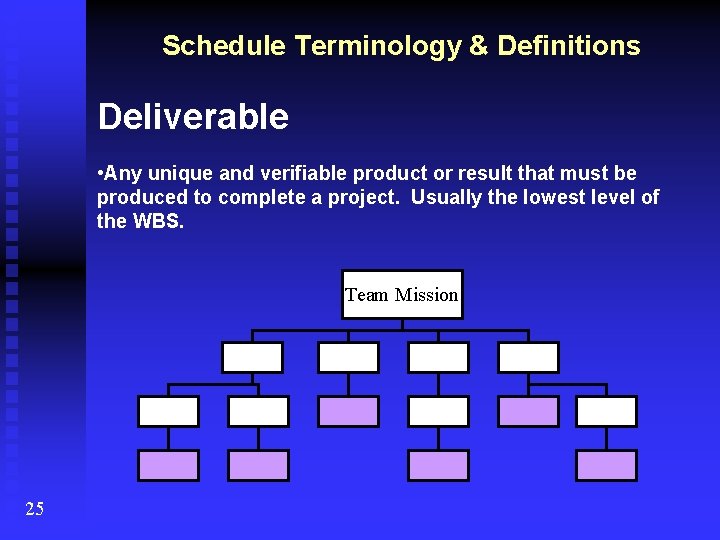 Schedule Terminology & Definitions

Deliverable

•Any unique and verifiable product or result that must be produced to complete a project. Usually the lowest level of the WBS.

Team Mission

25